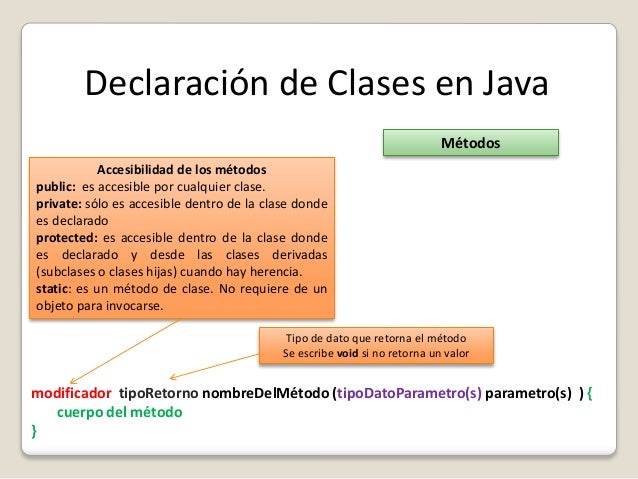 Declaración de Clases en Java

Métodos

Accesibilidad de los métodos
public: es accesible por cualquier clase.
private: sólo es accesible dentro de la clase donde es declarado
protected: es accesible dentro de la clase donde es declarado y desde las clases derivadas (subclases o clases hijas) cuando hay herencia.
static: es un método de clase. No requiere de un objeto para invocarse.

Tipo de dato que retorna el método
Se escribe void si no retorna un valor

modificador tipoRetorno nombreDelMétodo (tipoDatoParametro(s) parametro(s) ) {
cuerpo del método
}